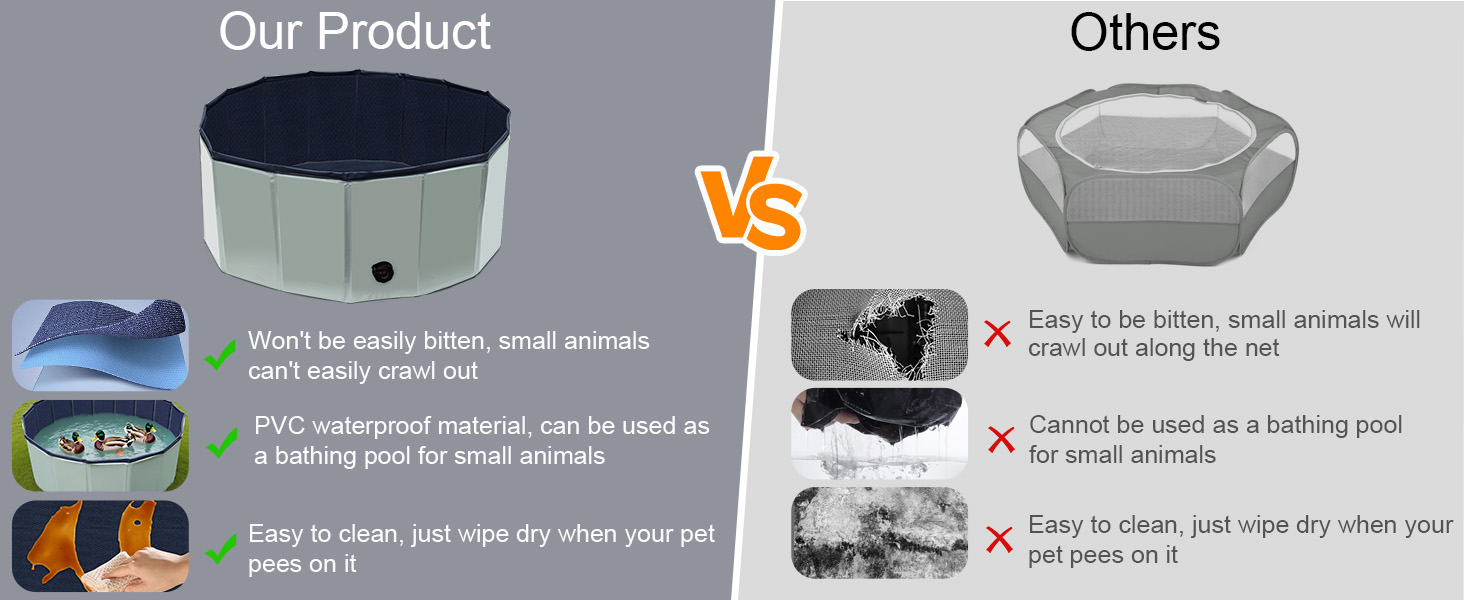 Our Product

Won't be easily bitten, small animals can't easily crawl out

PVC waterproof material, can be used as a bathing pool for small animals

Easy to clean, just wipe dry when your pet pees on it

VS

Others

Easy to be bitten, small animals will crawl out along the net

Cannot be used as a bathing pool for small animals

Easy to clean, just wipe dry when your pet pees on it